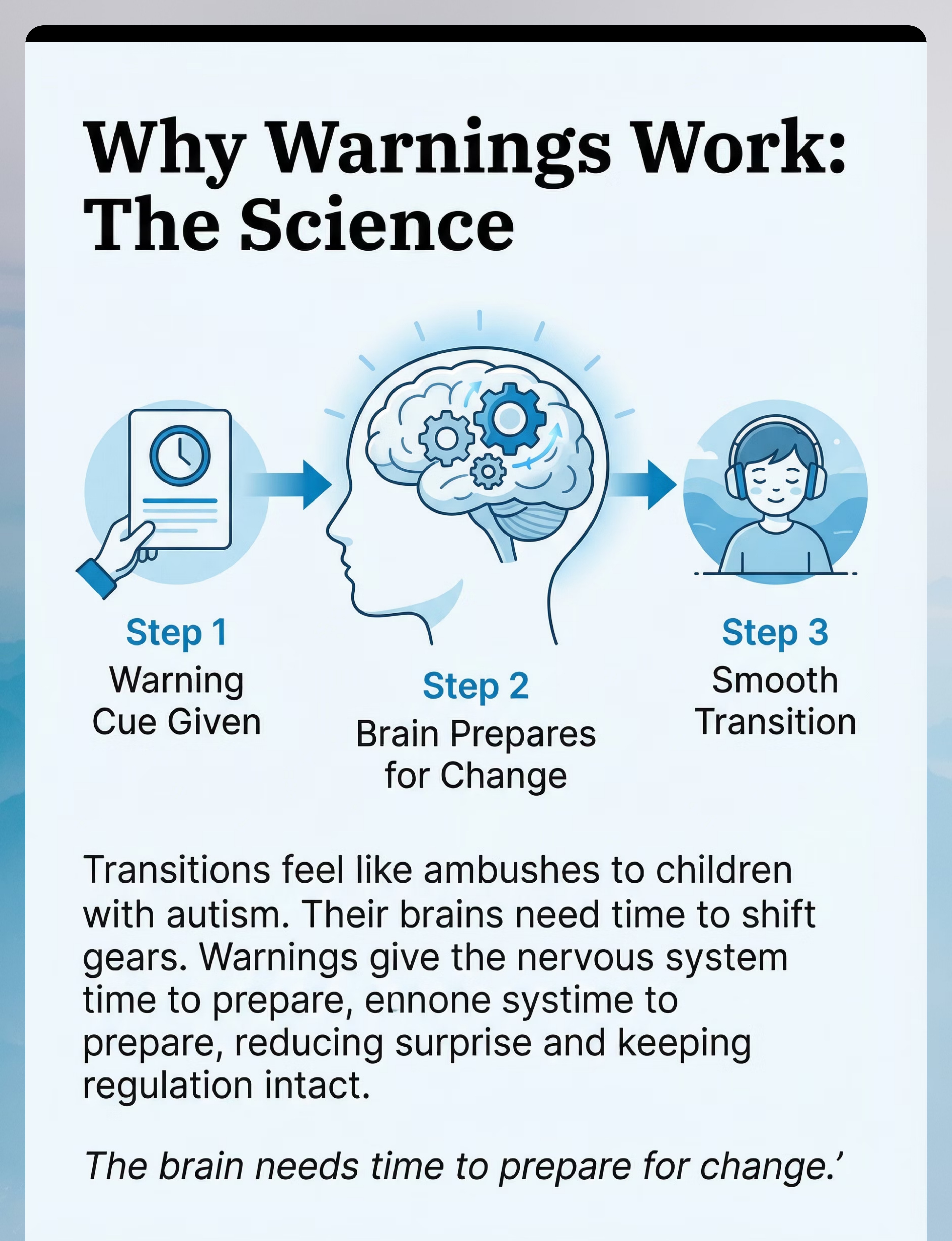 Why Warnings Work: The Science

Step 1
Warning Cue Given

Step 2
Brain Prepares for Change

Step 3
Smooth Transition

Transitions feel like ambushes to children with autism. Their brains need time to shift gears. Warnings give the nervous system time to prepare, ennone systime to prepare, reducing surprise and keeping regulation intact.

The brain needs time to prepare for change.’